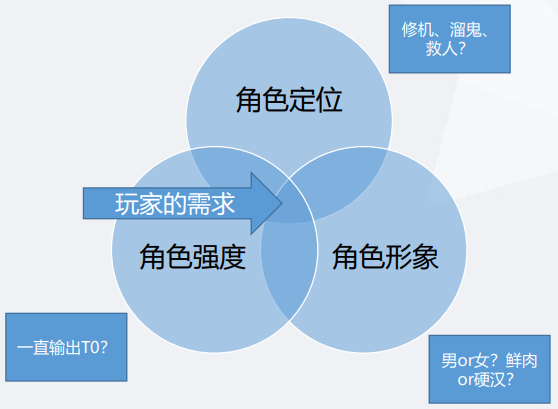 修机、溜鬼、救人？

角色定位

玩家的需求

角色强度

角色形象

一直输出T0？

男or女？鲜肉or硬汉？